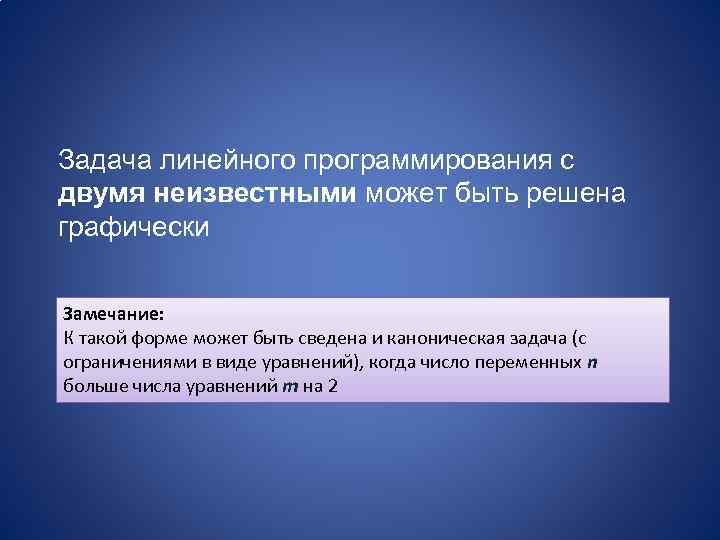 Задача линейного программирования с двумя неизвестными может быть решена графически

Замечание:
К такой форме может быть сведена и каноническая задача (с ограничениями в виде уравнений), когда число переменных $n$ больше числа уравнений $m$ на 2